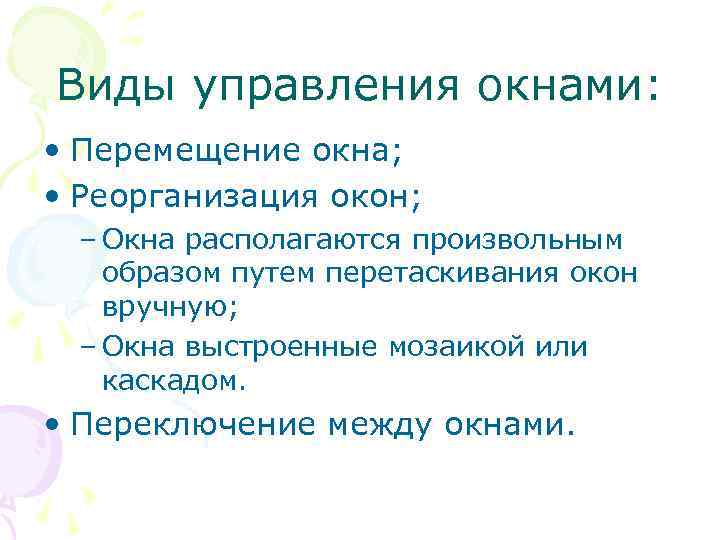 Виды управления окнами:

• Перемещение окна;
• Реорганизация окон;
– Окна располагаются произвольным образом путем перетаскивания окон вручную;
– Окна выстроенные мозаикой или каскадом.
• Переключение между окнами.